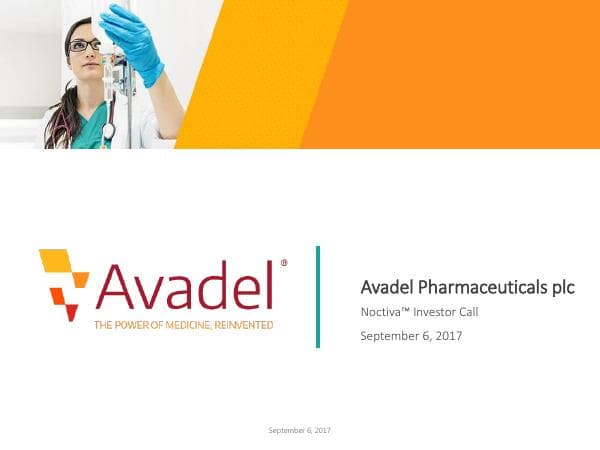 Avadel®
THE POWER OF MEDICINE, REINVENTED

Avadel Pharmaceuticals plc
Noctiva™ Investor Call
September 6, 2017

September 6, 2017